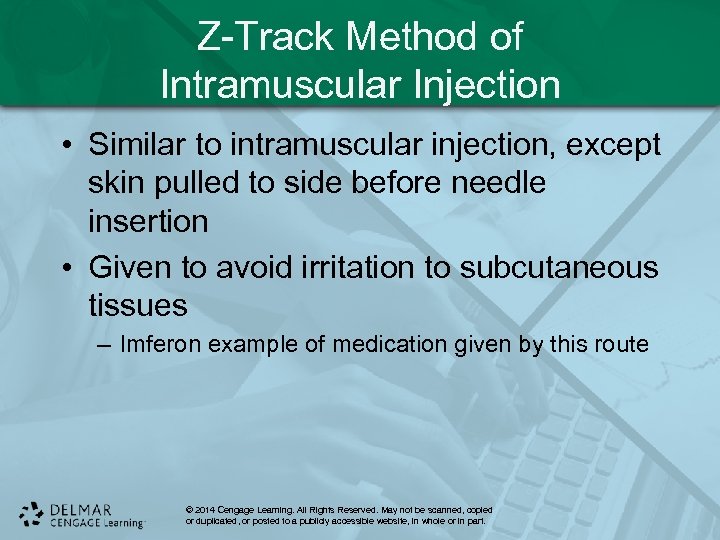 Z-Track Method of Intramuscular Injection

• Similar to intramuscular injection, except skin pulled to side before needle insertion

• Given to avoid irritation to subcutaneous tissues

– Imferon example of medication given by this route

DELMAR CENGAGE Learning

© 2014 Cengage Learning. All Rights Reserved. May not be scanned, copied or duplicated, or posted to a publicly accessible website, in whole or in part.